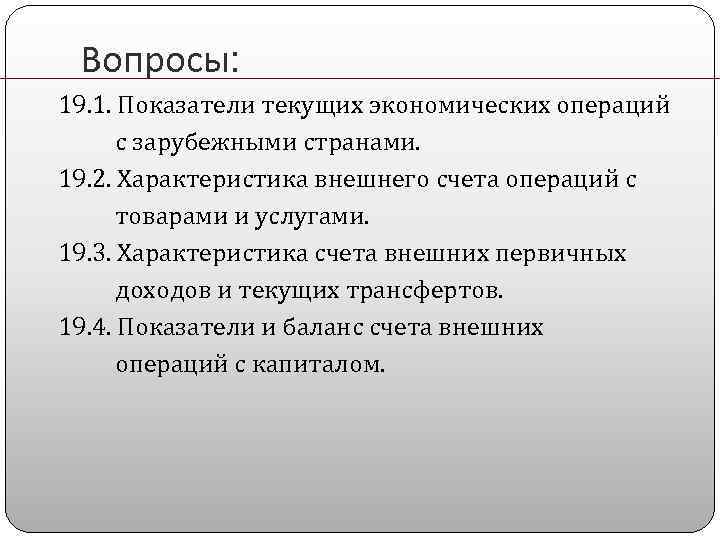 Вопросы:

19.1. Показатели текущих экономических операций с зарубежными странами.

19.2. Характеристика внешнего счета операций с товарами и услугами.

19.3. Характеристика счета внешних первичных доходов и текущих трансфертов.

19.4. Показатели и баланс счета внешних операций с капиталом.